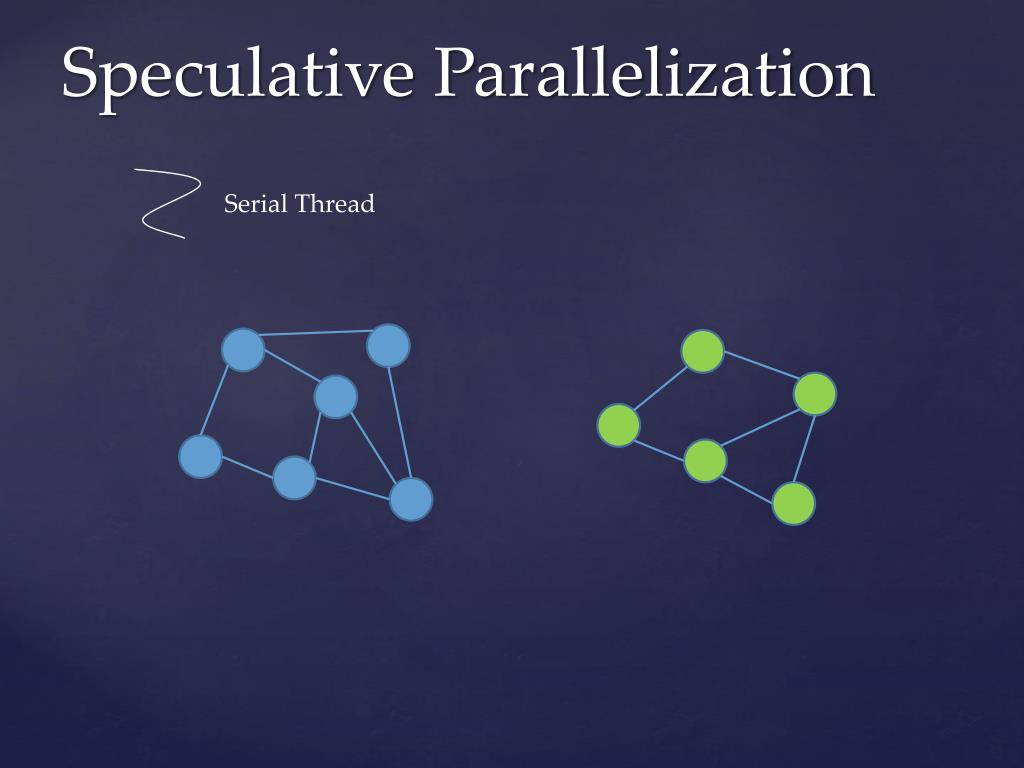 Speculative Parallelization

Serial Thread